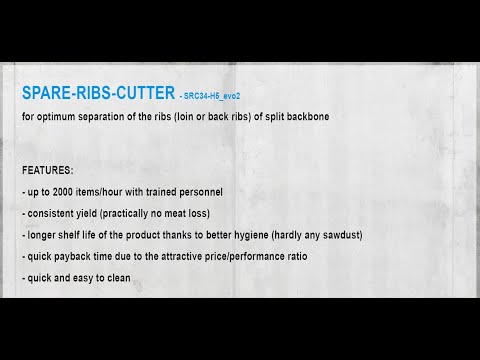 SPARE-RIBS-CUTTER - SRC34-H5_evo2

for optimum separation of the ribs (loin or back ribs) of split backbone

FEATURES:

- up to 2000 items/hour with trained personnel

- consistent yield (practically no meat loss)

- longer shelf life of the product thanks to better hygiene (hardly any sawdust)

- quick payback time due to the attractive price/performance ratio

- quick and easy to clean